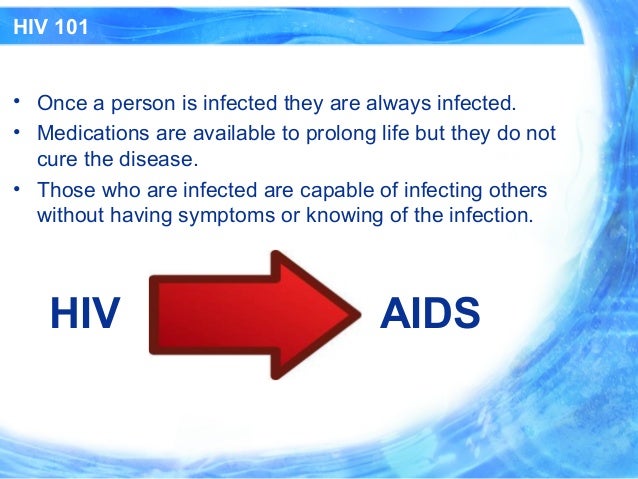 HIV 101

• Once a person is infected they are always infected.
• Medications are available to prolong life but they do not cure the disease.
• Those who are infected are capable of infecting others without having symptoms or knowing of the infection.

HIV

AIDS